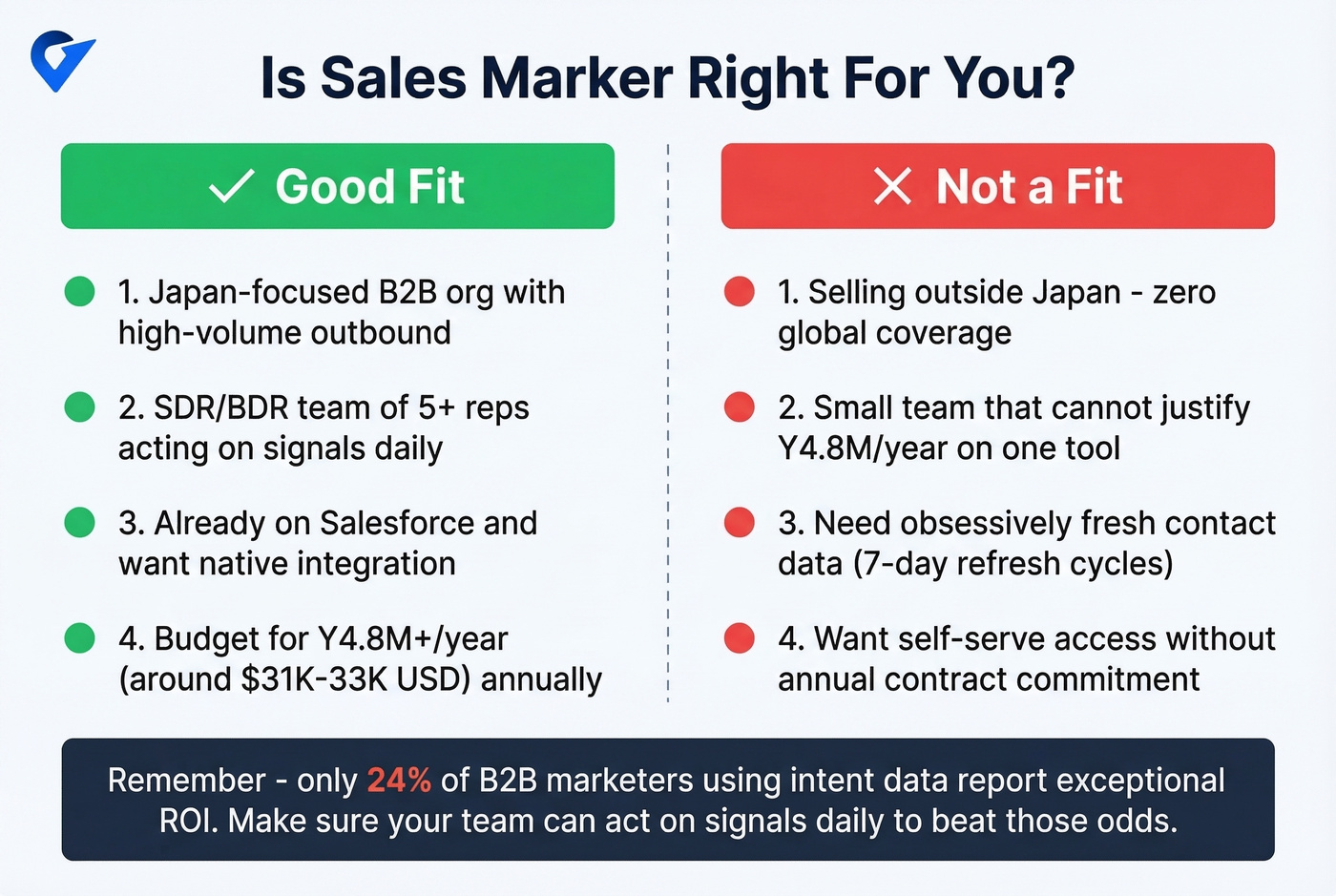 Is Sales Marker Right For You?

✓ Good Fit

1. Japan-focused B2B org with high-volume outbound

2. SDR/BDR team of 5+ reps acting on signals daily

3. Already on Salesforce and want native integration

4. Budget for Y4.8M+/year (around \$31K-33K USD) annually

✕ Not a Fit

1. Selling outside Japan - zero global coverage

2. Small team that cannot justify Y4.8M/year on one tool

3. Need obsessively fresh contact data (7-day refresh cycles)

4. Want self-serve access without annual contract commitment

Remember - only 24% of B2B marketers using intent data report exceptional ROI. Make sure your team can act on signals daily to beat those odds.